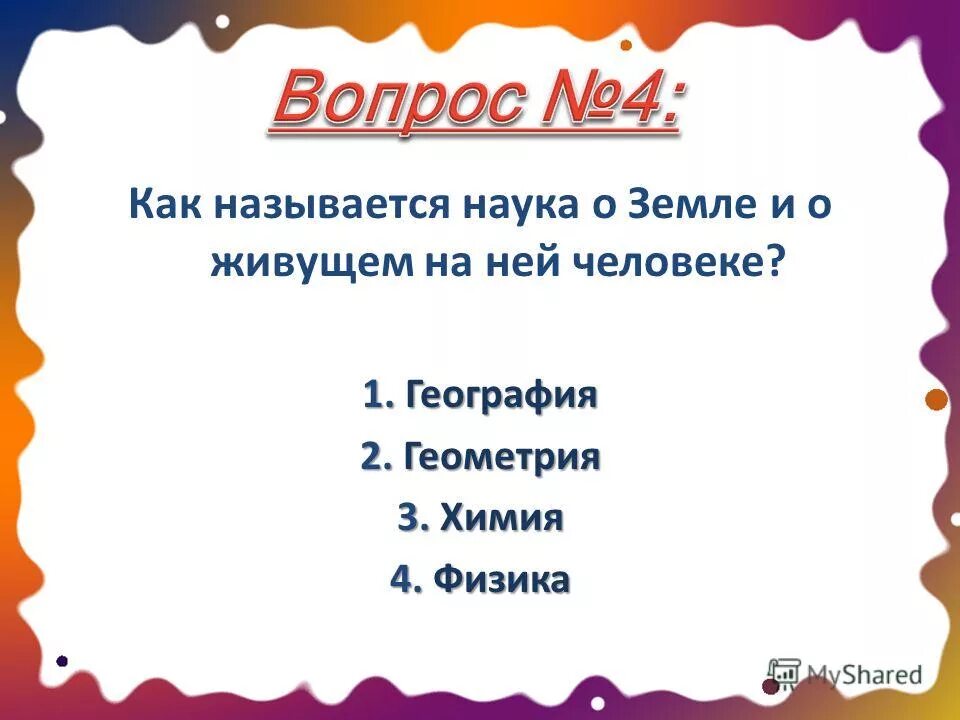 Вопрос №4:

Как называется наука о Земле и о живущем на ней человеке?

1. География
2. Геометрия
3. Химия
4. Физика

MyShared